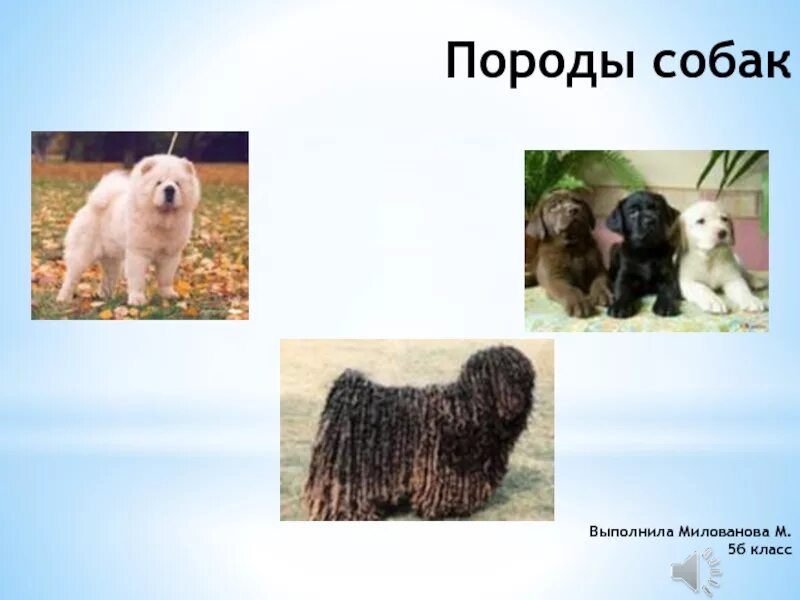 Породы собак

Выполнила Милованова М.
5б класс